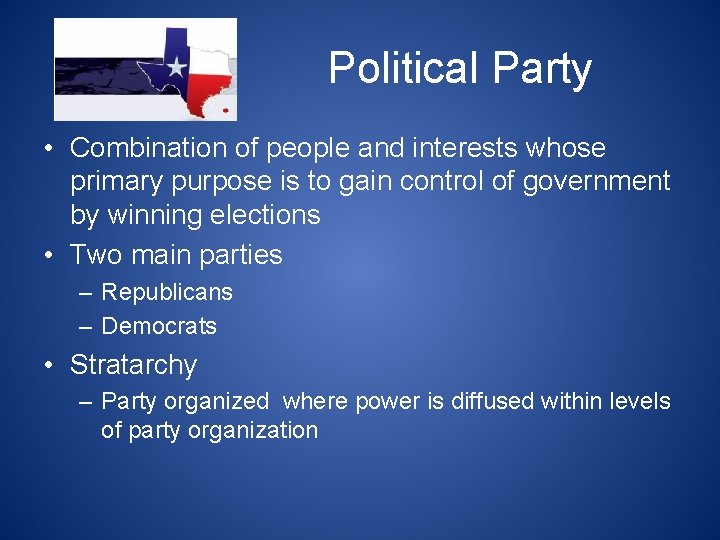 Political Party

• Combination of people and interests whose primary purpose is to gain control of government by winning elections
• Two main parties
– Republicans
– Democrats
• Stratarchy
– Party organized  where power is diffused within levels of party organization